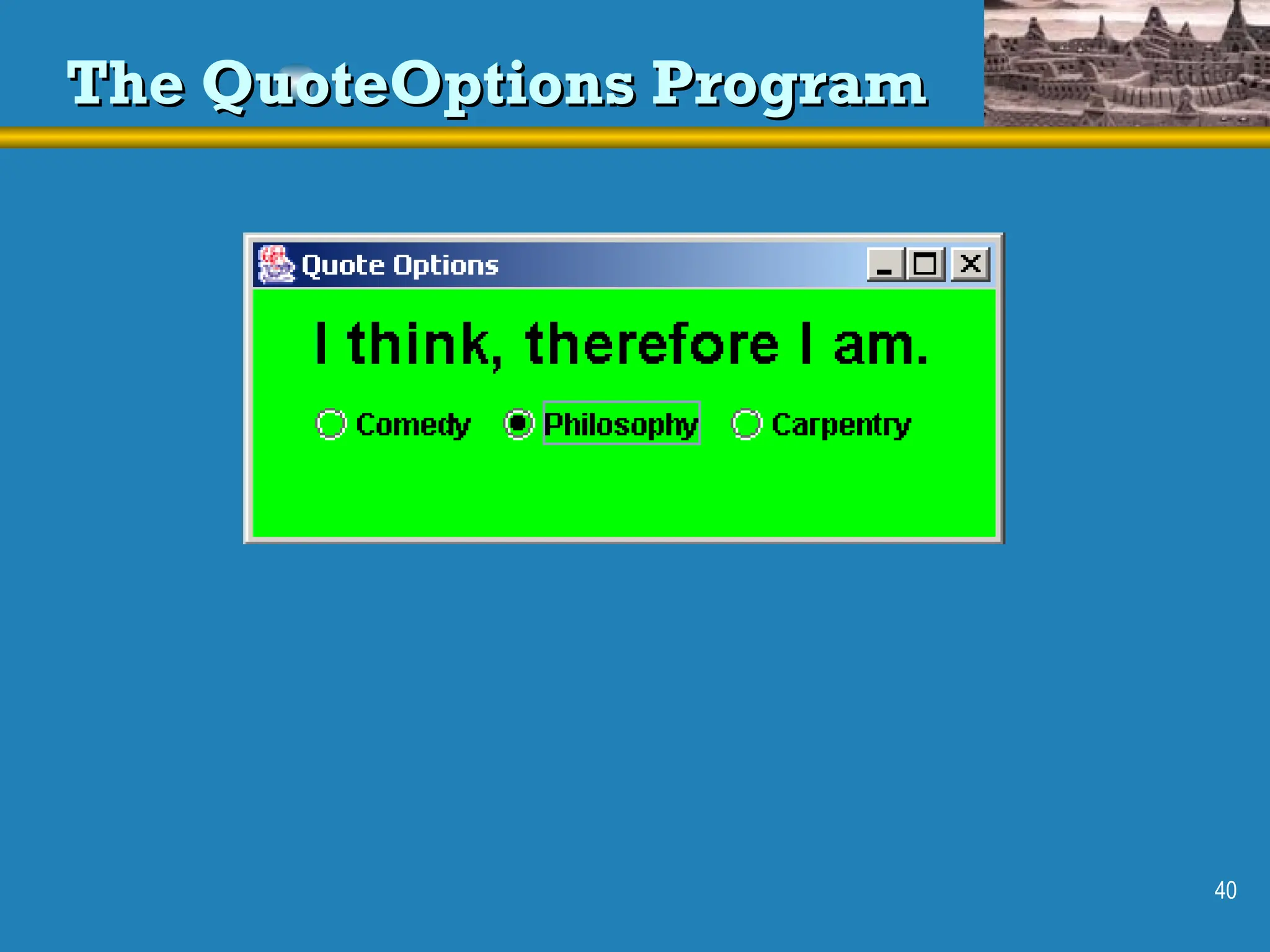 The QuoteOptions Program

Quote Options

I think, therefore I am.

Comedy Philosophy Carpentry

40